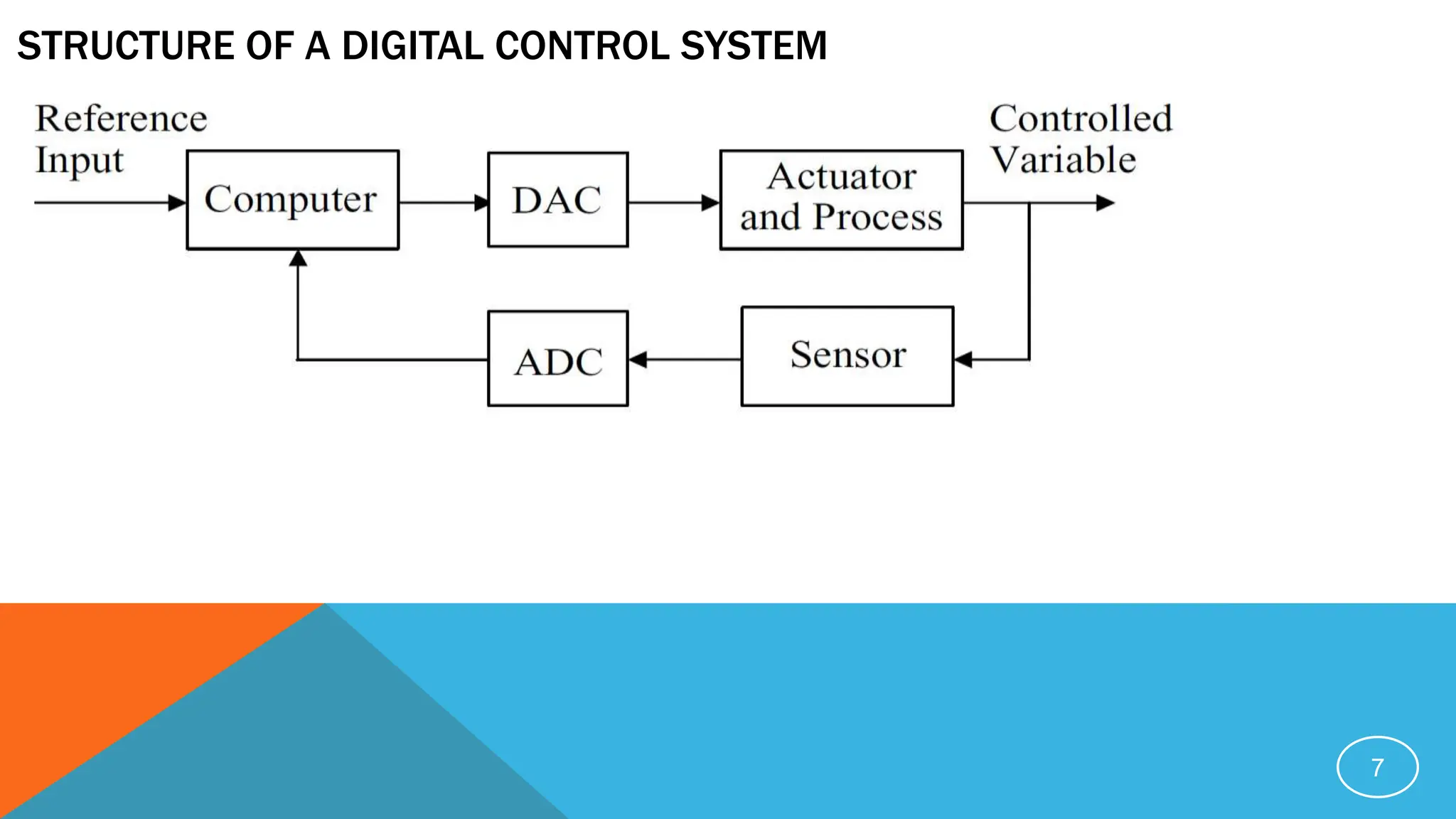 STRUCTURE OF A DIGITAL CONTROL SYSTEM

Reference Input

Computer

DAC

Actuator and Process

Controlled Variable

ADC

Sensor

7